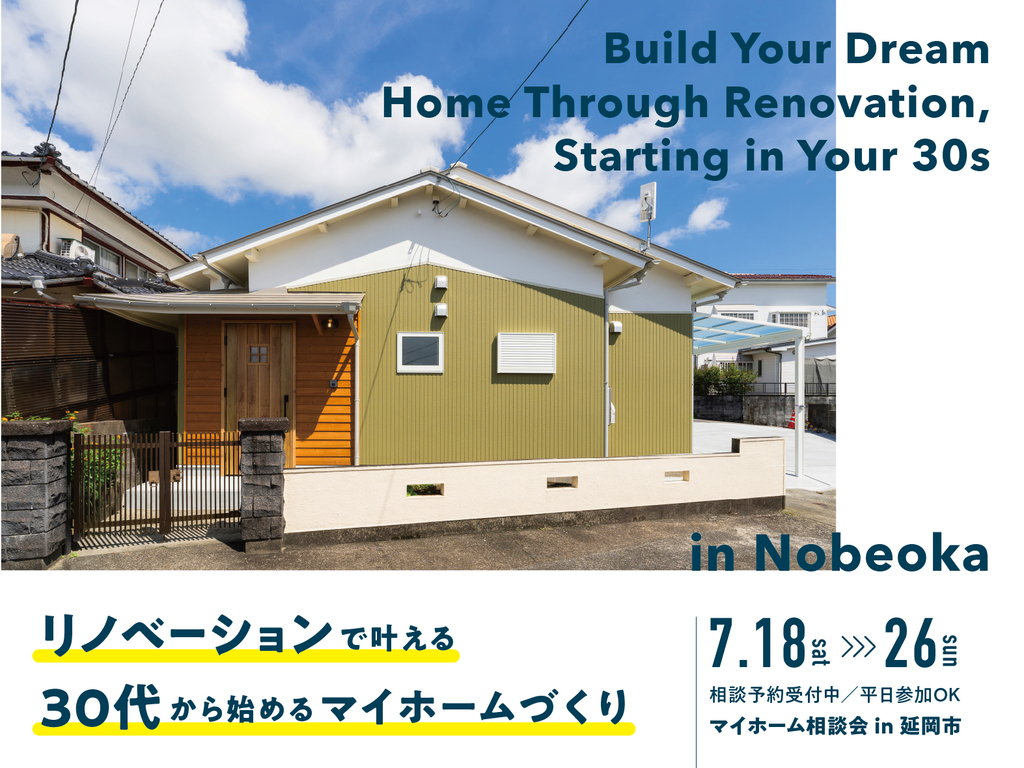 Build Your Dream Home Through Renovation, Starting in Your 30s

in Nobeoka

リノベーションで叶える
30代から始めるマイホームづくり

7.18 sat >>> 26 sun
相談予約受付中／平日参加OK
マイホーム相談会 in 延岡市